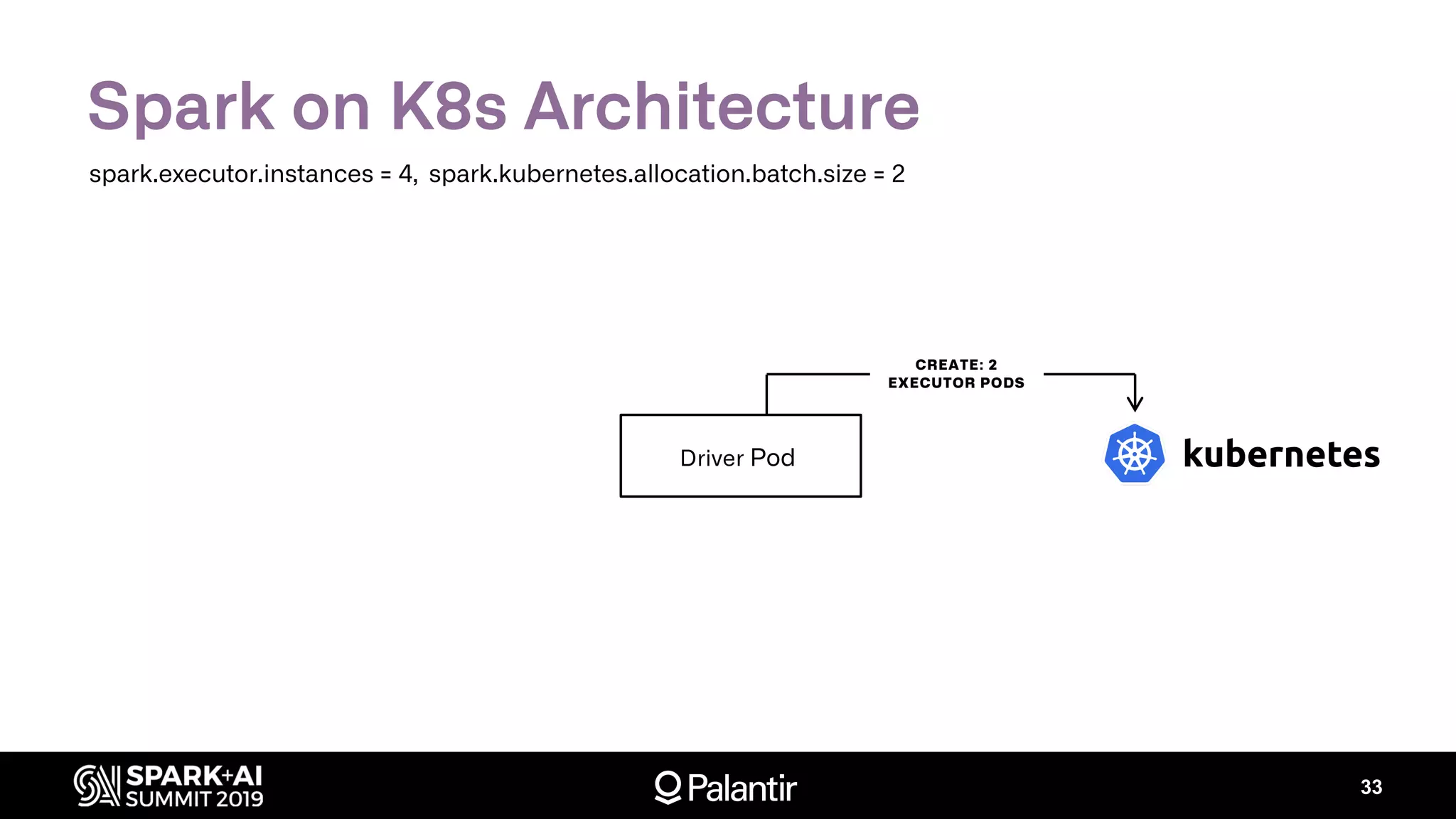 Spark on K8s Architecture

spark.executor.instances = 4, spark.kubernetes.allocation.batch.size = 2

CREATE: 2
EXECUTOR PODS

Driver Pod

kubernetes

SPARK+AI
SUMMIT 2019

Palantir

33